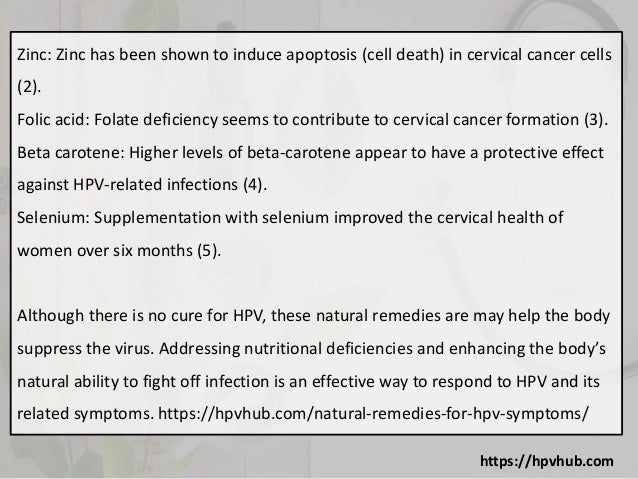 Zinc: Zinc has been shown to induce apoptosis (cell death) in cervical cancer cells (2).
Folic acid: Folate deficiency seems to contribute to cervical cancer formation (3).
Beta carotene: Higher levels of beta-carotene appear to have a protective effect against HPV-related infections (4).
Selenium: Supplementation with selenium improved the cervical health of women over six months (5).

Although there is no cure for HPV, these natural remedies are may help the body suppress the virus. Addressing nutritional deficiencies and enhancing the body's natural ability to fight off infection is an effective way to respond to HPV and its related symptoms. https://hpvhub.com/natural-remedies-for-hpv-symptoms/

https://hpvhub.com